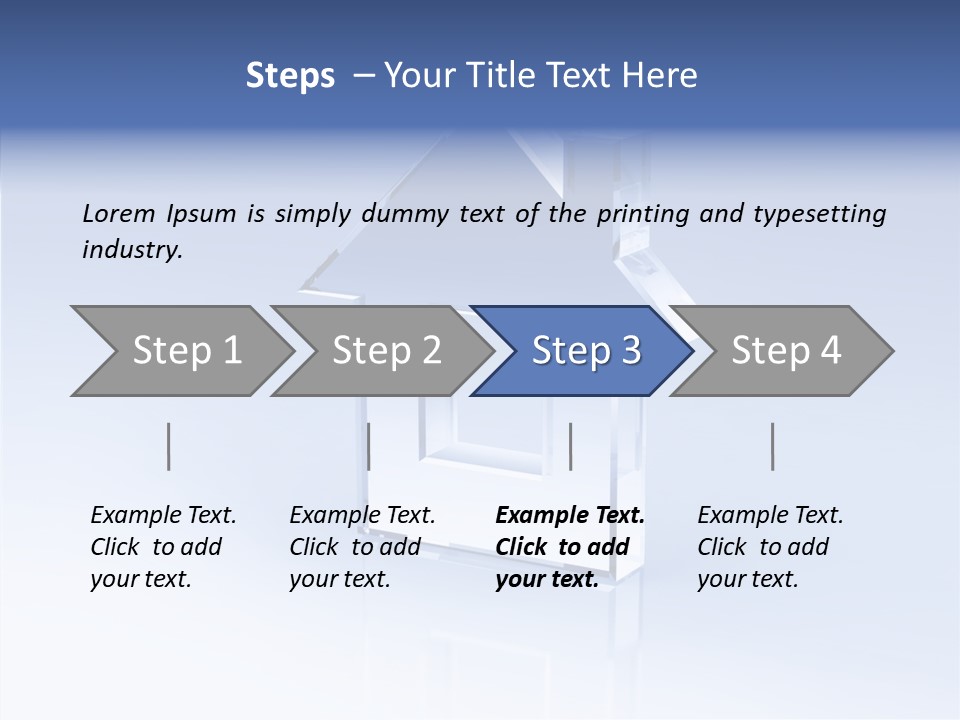 Steps – Your Title Text Here

Lorem Ipsum is simply dummy text of the printing and typesetting industry.

Step 1

Step 2

Step 3

Step 4

Example Text. Click to add your text.

Example Text. Click to add your text.

Example Text. Click to add your text.

Example Text. Click to add your text.